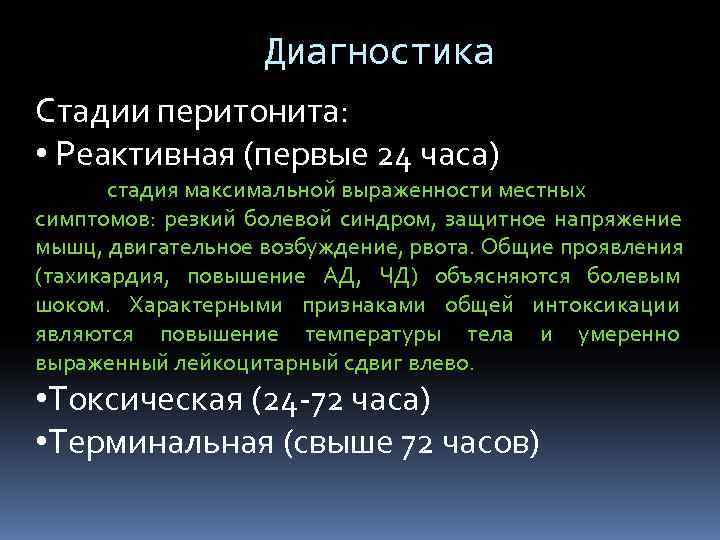 Диагностика

Стадии перитонита:

• Реактивная (первые 24 часа)

стадия максимальной выраженности местных симптомов: резкий болевой синдром, защитное напряжение мышц, двигательное возбуждение, рвота. Общие проявления (тахикардия, повышение АД, ЧД) объясняются болевым шоком. Характерными признаками общей интоксикации являются повышение температуры тела и умеренно выраженный лейкоцитарный сдвиг влево.

•Токсическая (24-72 часа)

•Терминальная (свыше 72 часов)